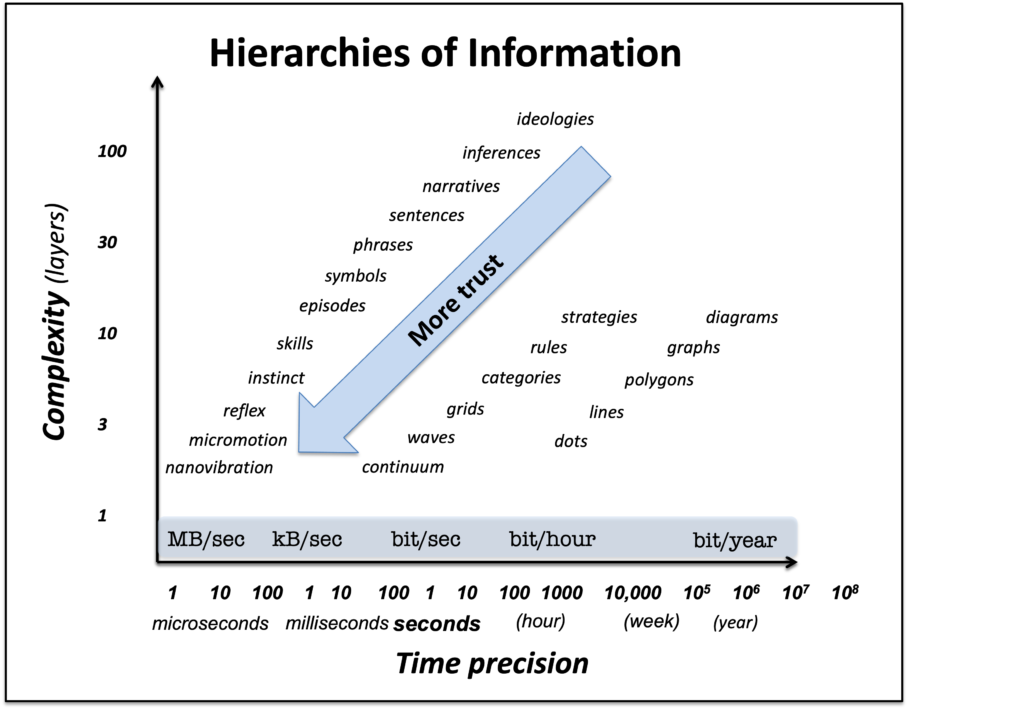 Hierarchies of Information

Complexity (layers)

100
30
10
3
1

ideologies
inferences
narratives
sentences
phrases
symbols
episodes
skills
instinct
reflex
micromotion
nanovibration

More trust

strategies
rules
categories
grids
waves
continuum

diagrams
graphs
polygons
lines
dots

MB/sec kB/sec bit/sec bit/hour bit/year

1 10 100 1 10 100 1 10 100 1000 10,000 $10^5$ $10^6$ $10^7$ $10^8$
microseconds milliseconds seconds (hour) (week) (year)

Time precision